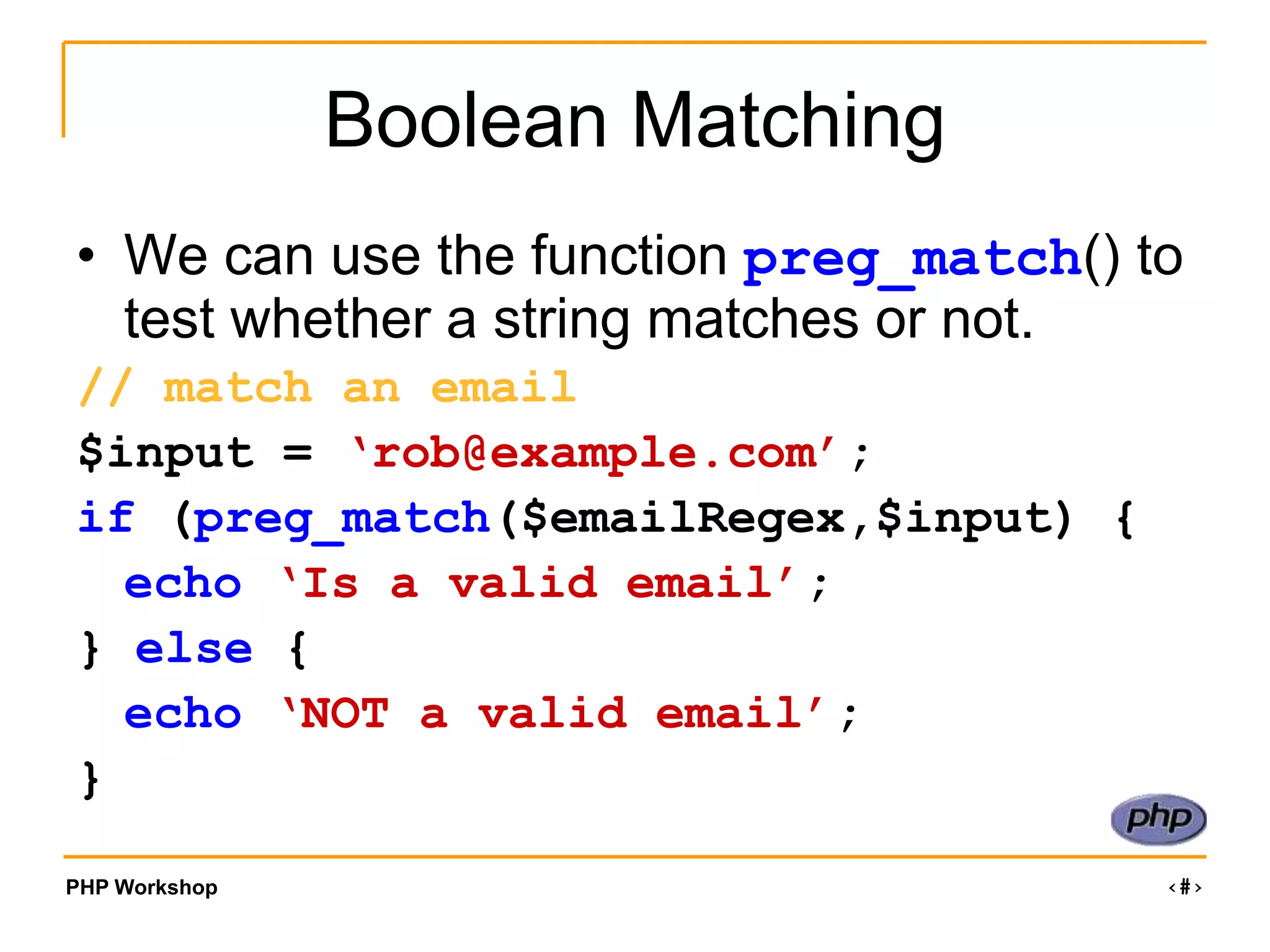 Boolean Matching

• We can use the function preg_match() to test whether a string matches or not.

// match an email
$input = ‘rob@example.com’;
if (preg_match($emailRegex,$input) {
  echo ‘Is a valid email’;
} else {
  echo ‘NOT a valid email’;
}

php

PHP Workshop

‹#›